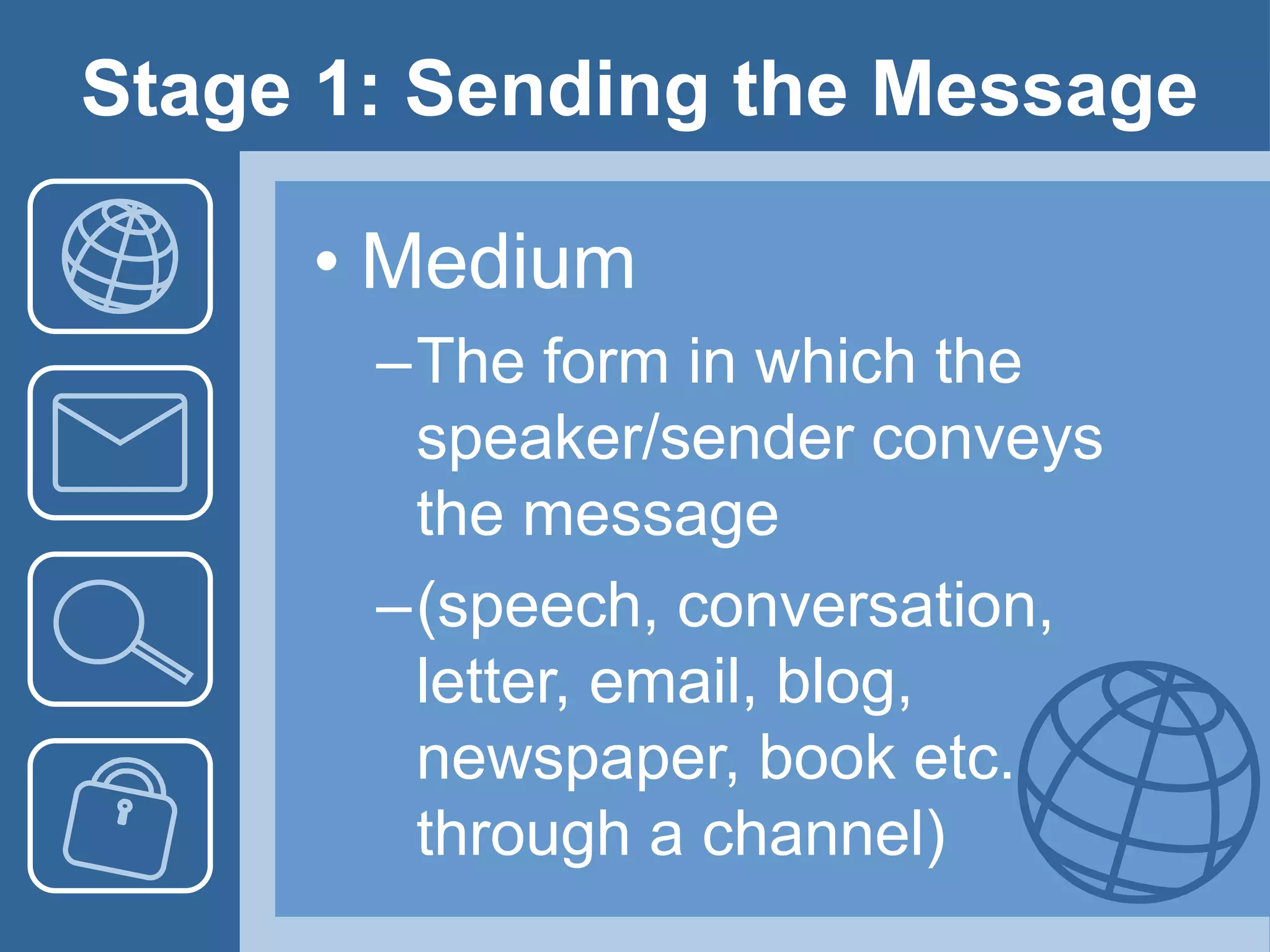 Stage 1: Sending the Message

• Medium

– The form in which the speaker/sender conveys the message

– (speech, conversation, letter, email, blog, newspaper, book etc. through a channel)